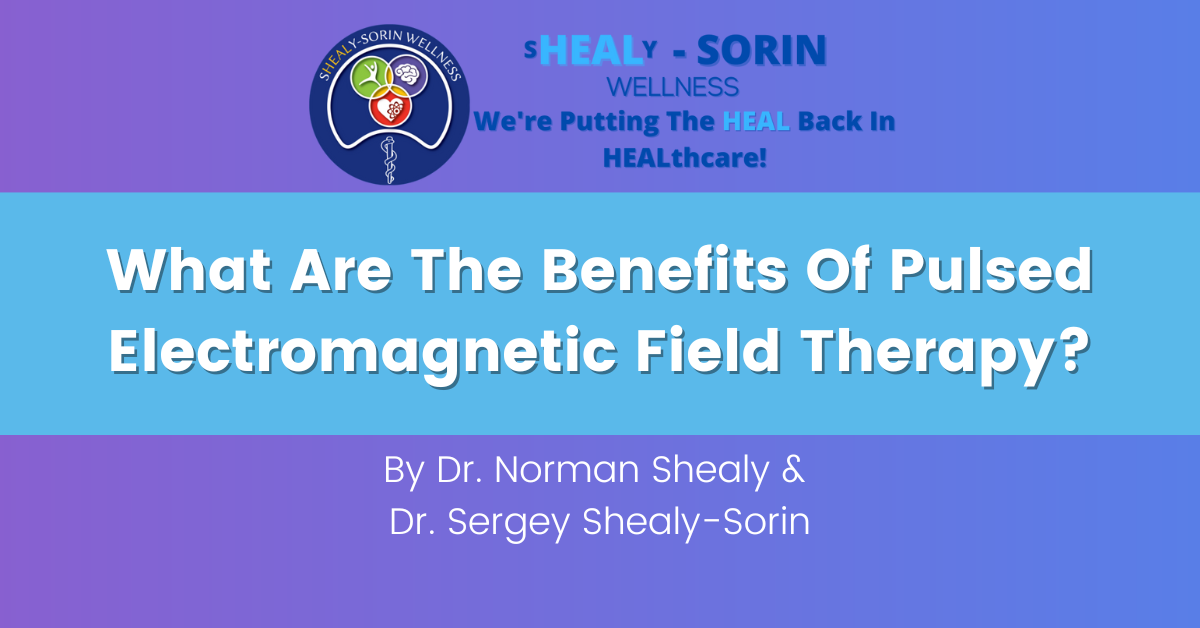 SHEALY-SORIN WELLNESS

sHEALy - SORIN
WELLNESS
We're Putting The HEAL Back In HEALthcare!

What Are The Benefits Of Pulsed Electromagnetic Field Therapy?

By Dr. Norman Shealy &
Dr. Sergey Shealy-Sorin